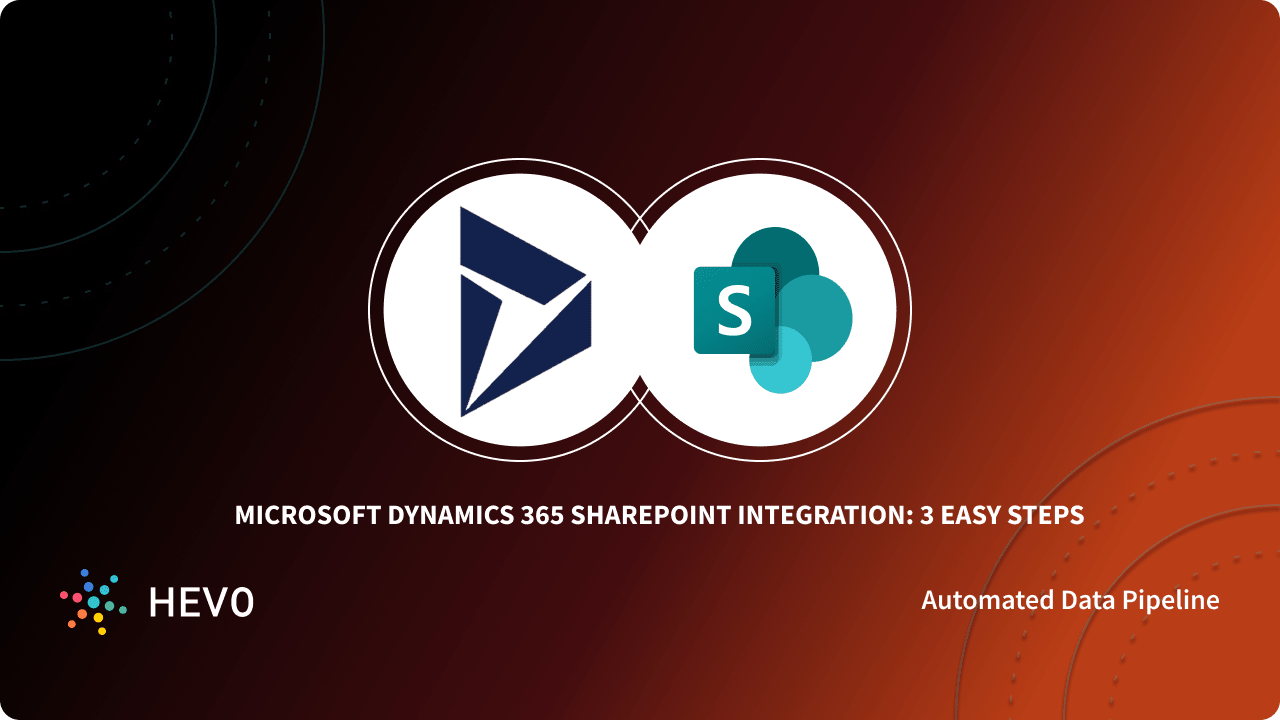 S

MICROSOFT DYNAMICS 365 SHAREPOINT INTEGRATION: 3 EASY STEPS

HEVO

Automated Data Pipeline